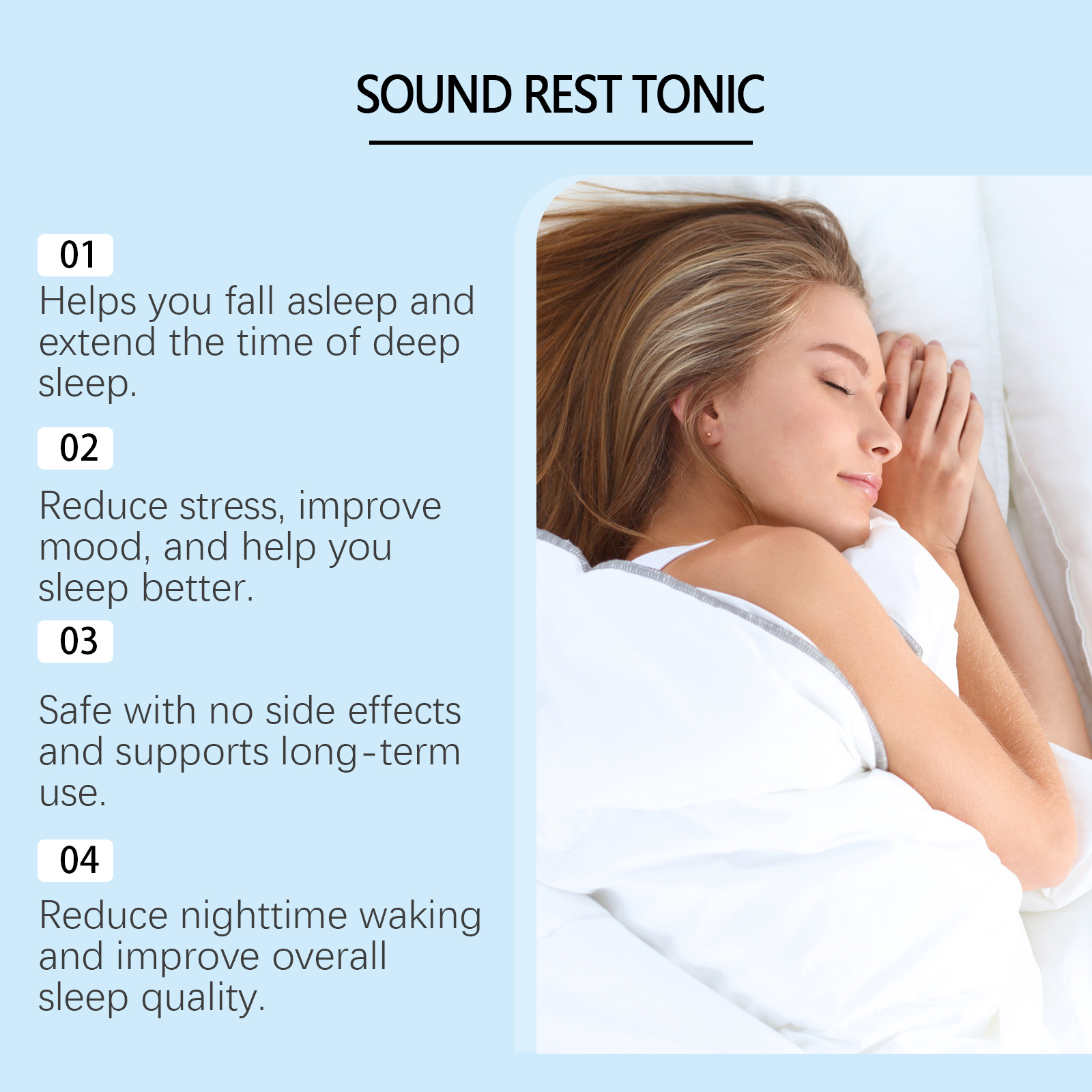 SOUND REST TONIC

01

Helps you fall asleep and extend the time of deep sleep.

02

Reduce stress, improve mood, and help you sleep better.

03

Safe with no side effects and supports long-term use.

04

Reduce nighttime waking and improve overall sleep quality.